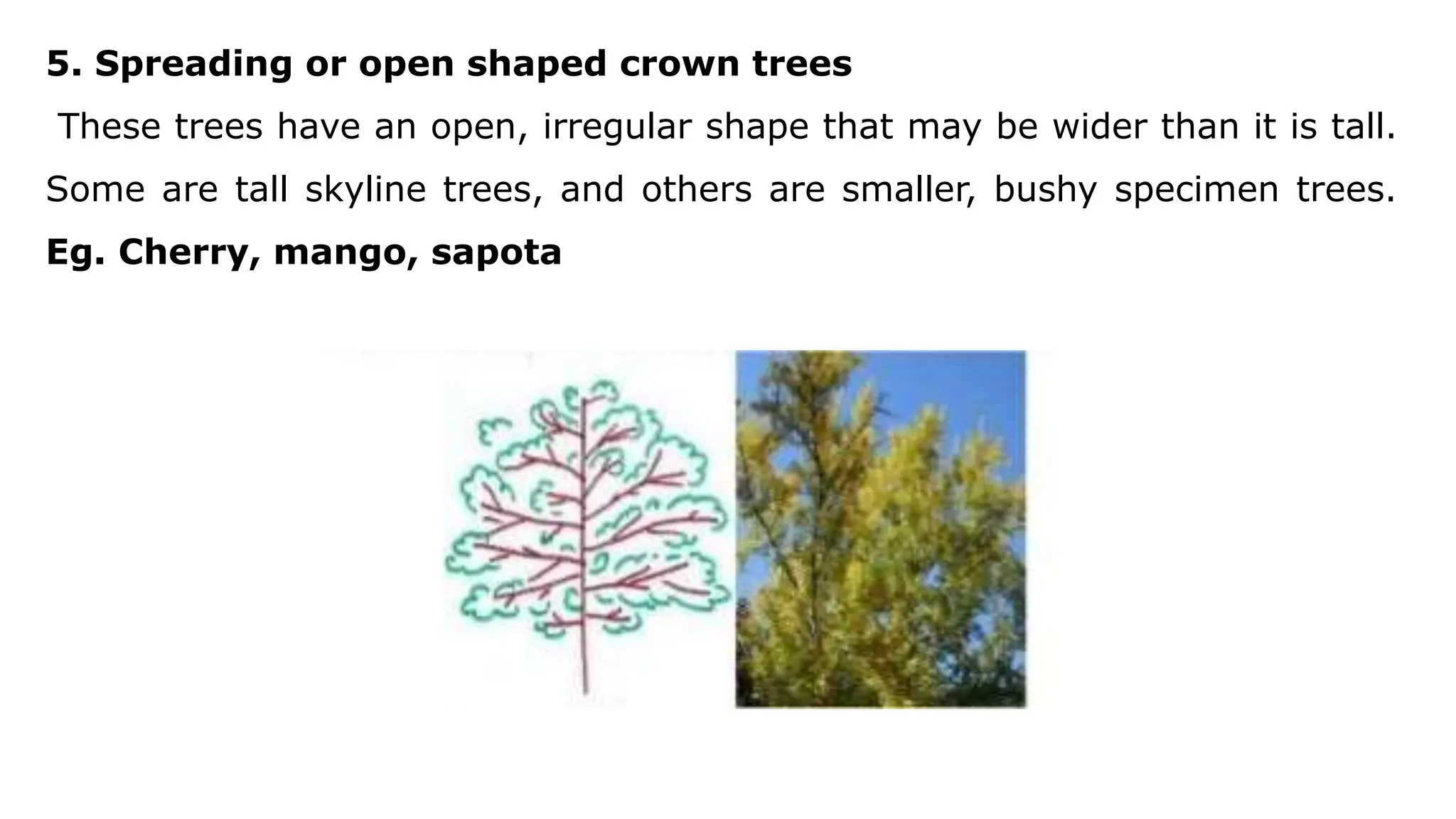 5. Spreading or open shaped crown trees

These trees have an open, irregular shape that may be wider than it is tall. Some are tall skyline trees, and others are smaller, bushy specimen trees.

Eg. Cherry, mango, sapota